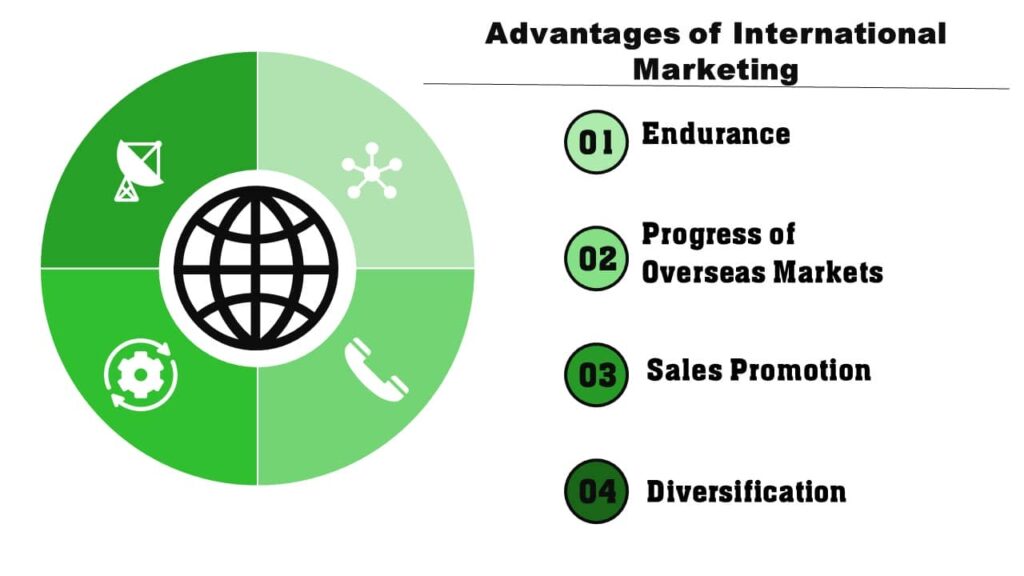 Advantages of International Marketing

01 Endurance

02 Progress of Overseas Markets

03 Sales Promotion

04 Diversification